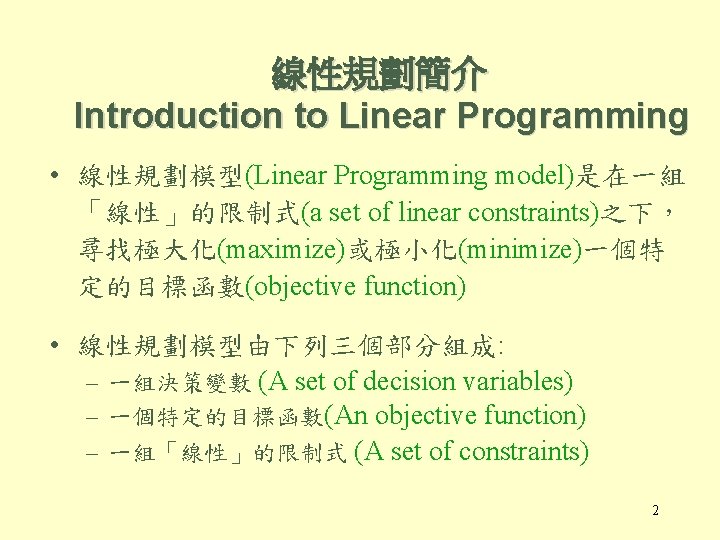 線性規劃簡介
Introduction to Linear Programming

• 線性規劃模型(Linear Programming model)是在一組「線性」的限制式(a set of linear constraints)之下，尋找極大化(maximize)或極小化(minimize)一個特定的目標函數(objective function)

• 線性規劃模型由下列三個部分組成:
– 一組決策變數 (A set of decision variables)
– 一個特定的目標函數(An objective function)
– 一組「線性」的限制式 (A set of constraints)

2